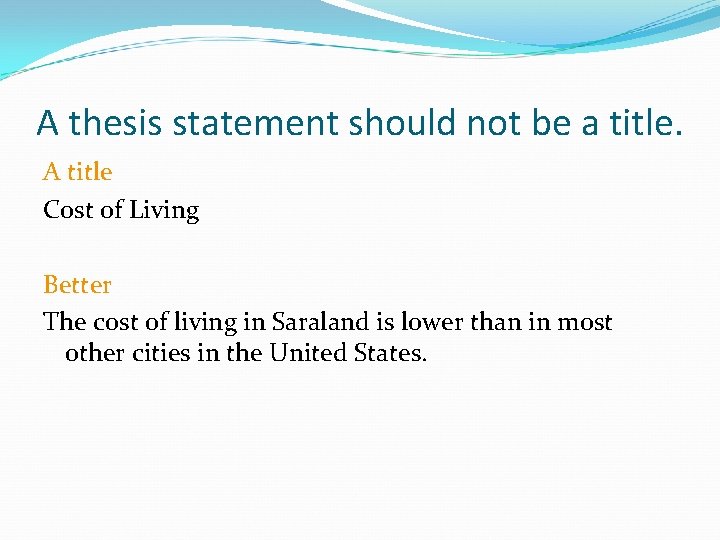 A thesis statement should not be a title.

A title

Cost of Living

Better

The cost of living in Saraland is lower than in most other cities in the United States.